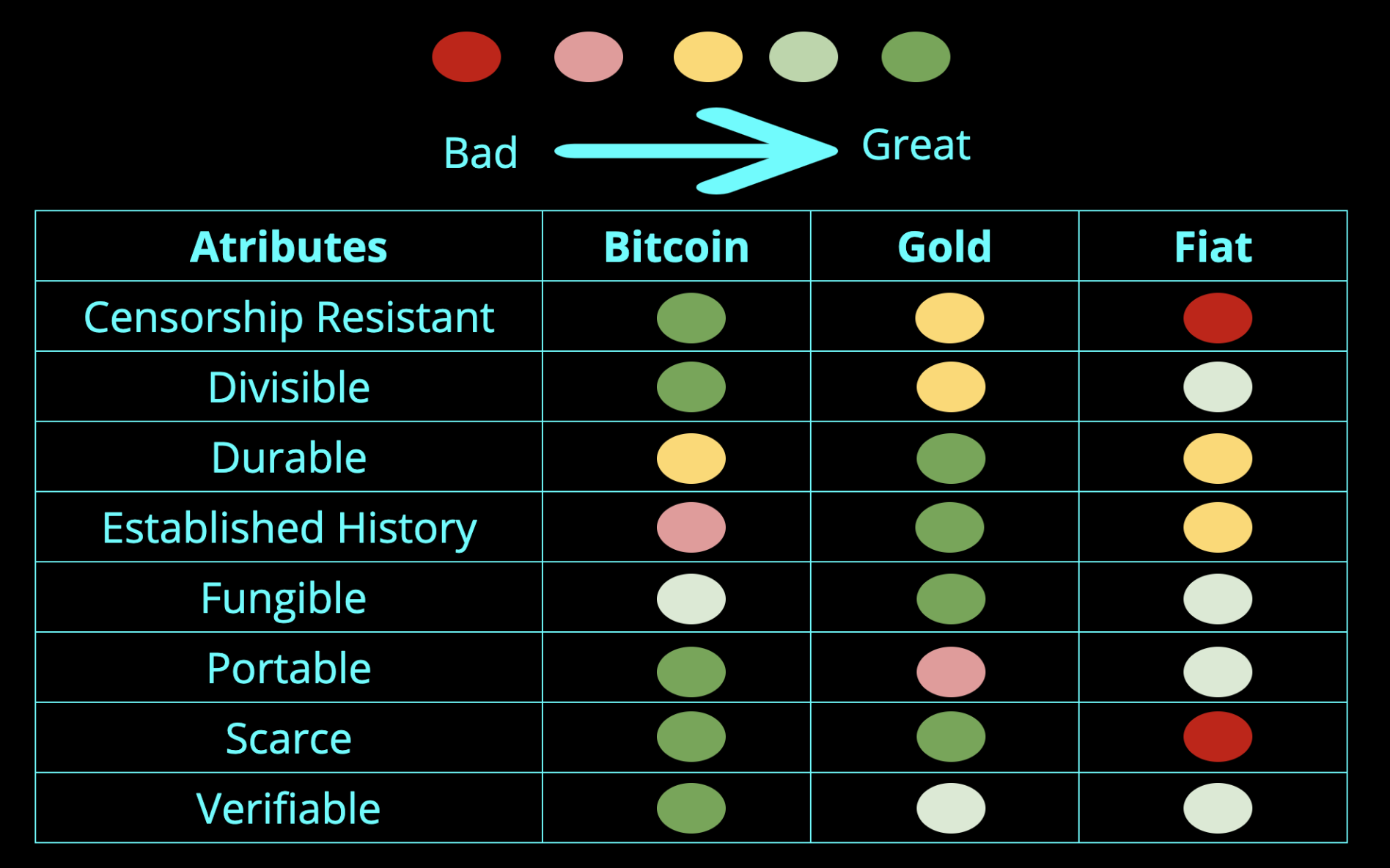 Bad Great

| Atributes | Bitcoin | Gold | Fiat |
|---|---|---|---|
| Censorship Resistant | | | |
| Divisible | | | |
| Durable | | | |
| Established History | | | |
| Fungible | | | |
| Portable | | | |
| Scarce | | | |
| Verifiable | | | |